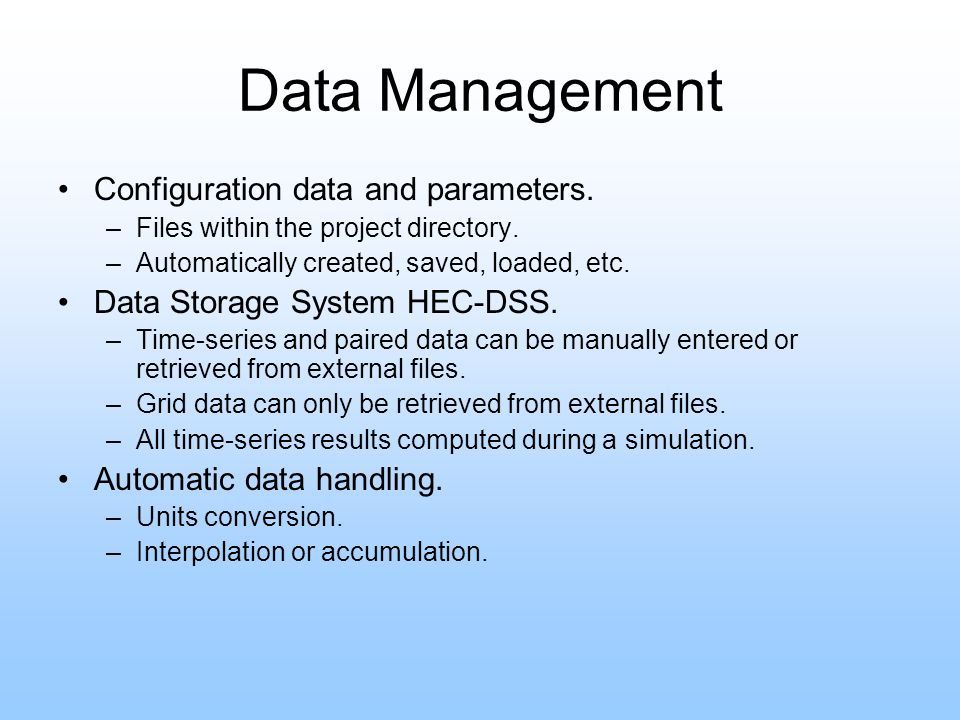 Data Management

• Configuration data and parameters.
– Files within the project directory.
– Automatically created, saved, loaded, etc.

• Data Storage System HEC-DSS.
– Time-series and paired data can be manually entered or retrieved from external files.
– Grid data can only be retrieved from external files.
– All time-series results computed during a simulation.

• Automatic data handling.
– Units conversion.
– Interpolation or accumulation.